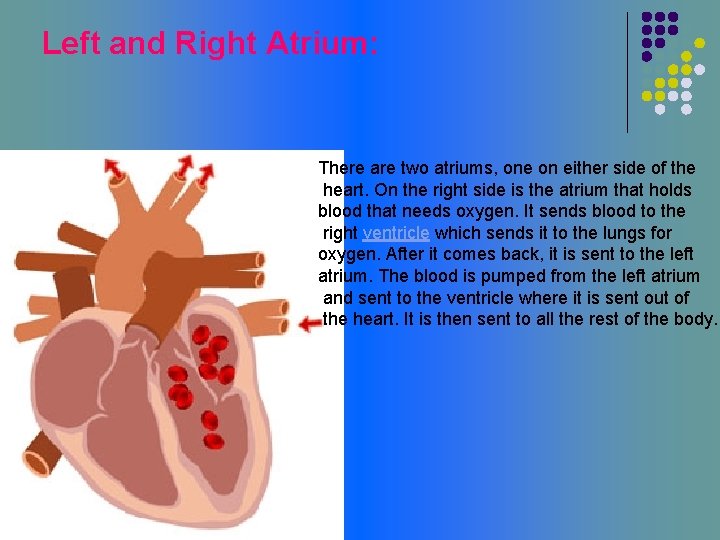 Left and Right Atrium:

There are two atriums, one on either side of the heart. On the right side is the atrium that holds blood that needs oxygen. It sends blood to the right ventricle which sends it to the lungs for oxygen. After it comes back, it is sent to the left atrium. The blood is pumped from the left atrium and sent to the ventricle where it is sent out of the heart. It is then sent to all the rest of the body.